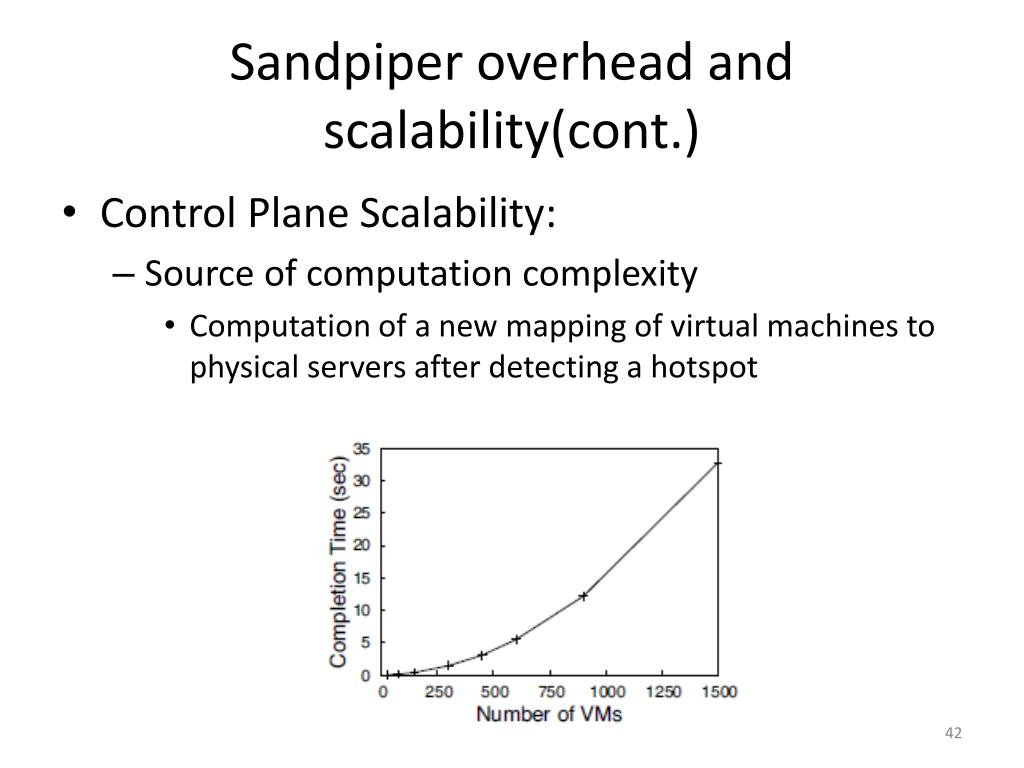 Sandpiper overhead and scalability(cont.)

• Control Plane Scalability:
– Source of computation complexity
• Computation of a new mapping of virtual machines to physical servers after detecting a hotspot

Completion Time (sec)
35
30
25
20
15
10
5
0
0 250 500 750 1000 1250 1500
Number of VMs

42